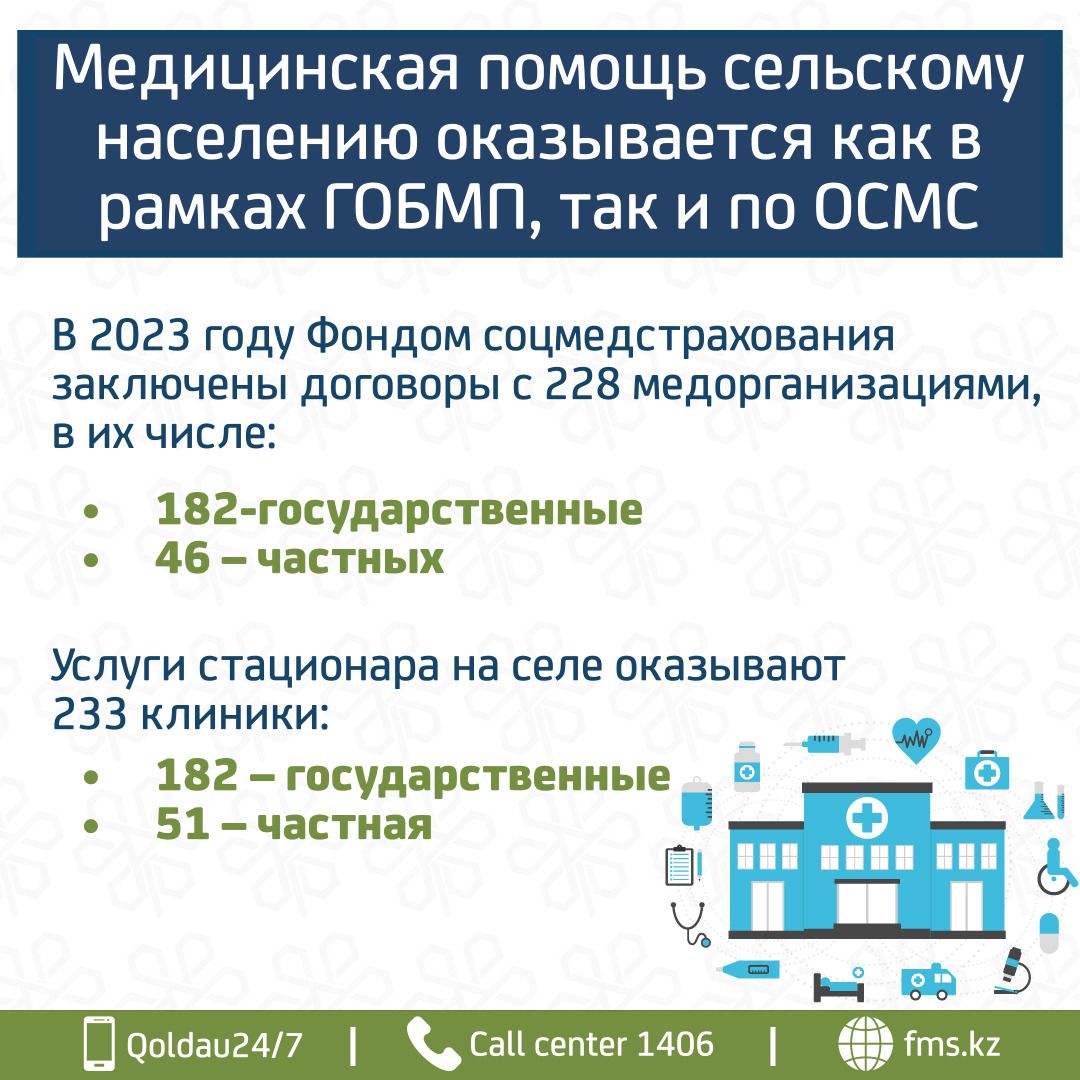 Медицинская помощь сельскому населению оказывается как в рамках ГОБМП, так и по ОСМС

В 2023 году Фондом соцмедстрахования заключены договоры с 228 медорганизациями, в их числе:

• 182-государственные
• 46 – частных

Услуги стационара на селе оказывают 233 клиники:

• 182 – государственные
• 51 – частная

Qoldau24/7 | Call center 1406 | fms.kz